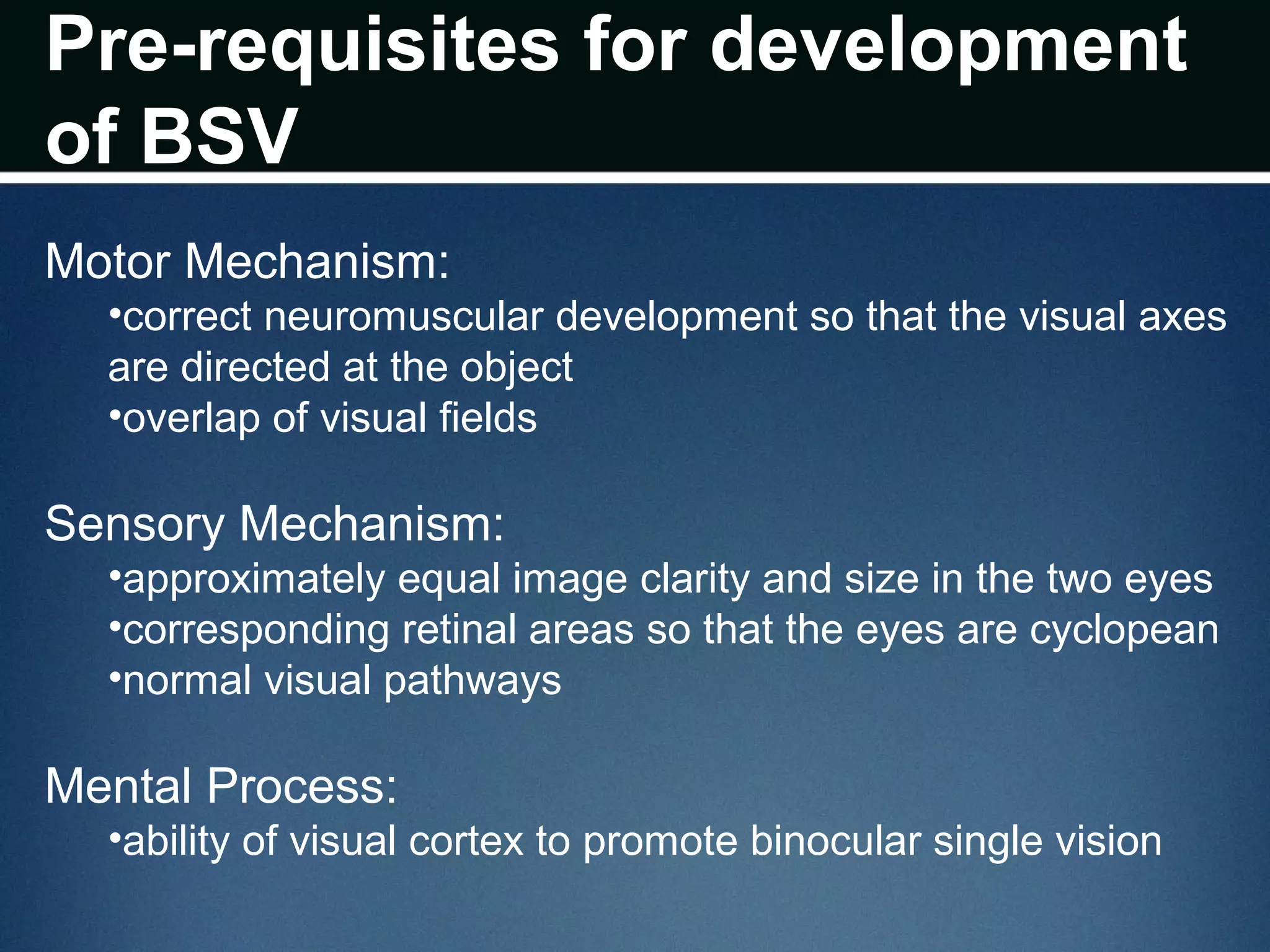 Pre-requisites for development of BSV

Motor Mechanism:
•correct neuromuscular development so that the visual axes are directed at the object
•overlap of visual fields

Sensory Mechanism:
•approximately equal image clarity and size in the two eyes
•corresponding retinal areas so that the eyes are cyclopean
•normal visual pathways

Mental Process:
•ability of visual cortex to promote binocular single vision